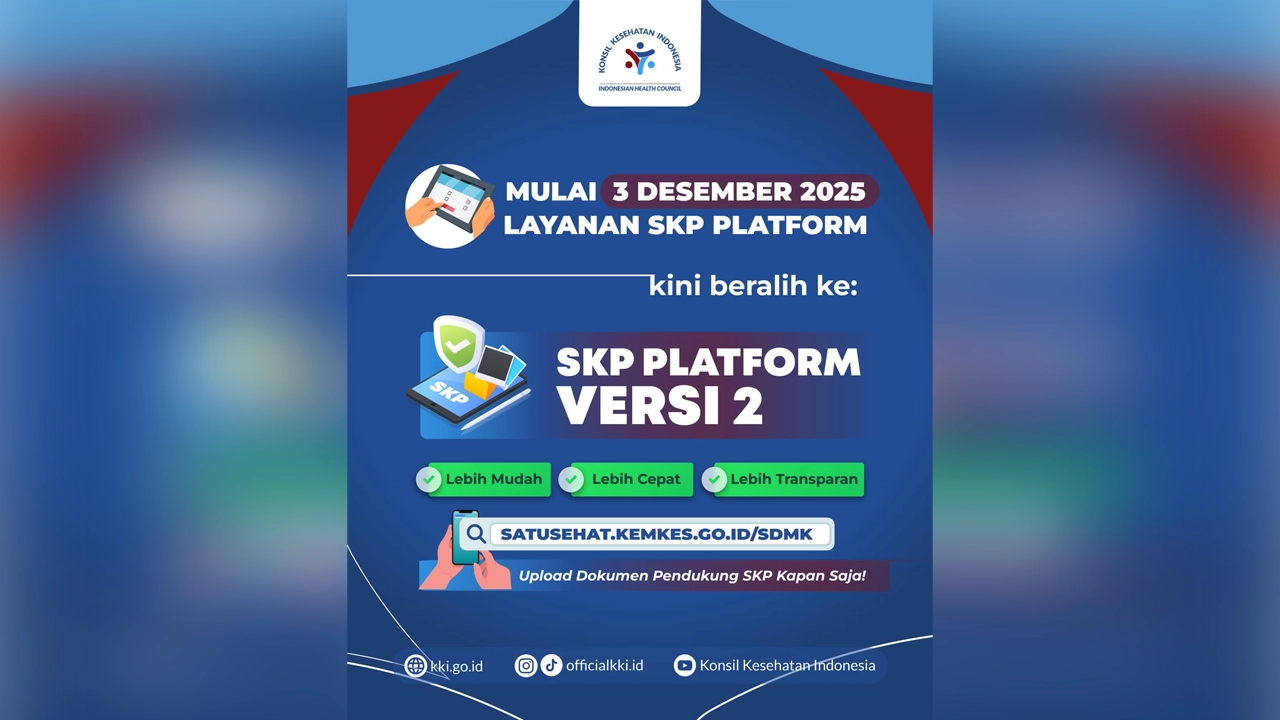 KONSIL KESEHATAN INDONESIA
INDONESIAN HEALTH COUNCIL

MULAI 3 DESEMBER 2025
LAYANAN SKP PLATFORM

kini beralih ke:

SKP

SKP PLATFORM
VERSI 2

Lebih Mudah
Lebih Cepat
Lebih Transparan

SATUSEHAT.KEMKES.GO.ID/SDMK

Upload Dokumen Pendukung SKP Kapan Saja!

kki.go.id
officialkki.id
Konsil Kesehatan Indonesia